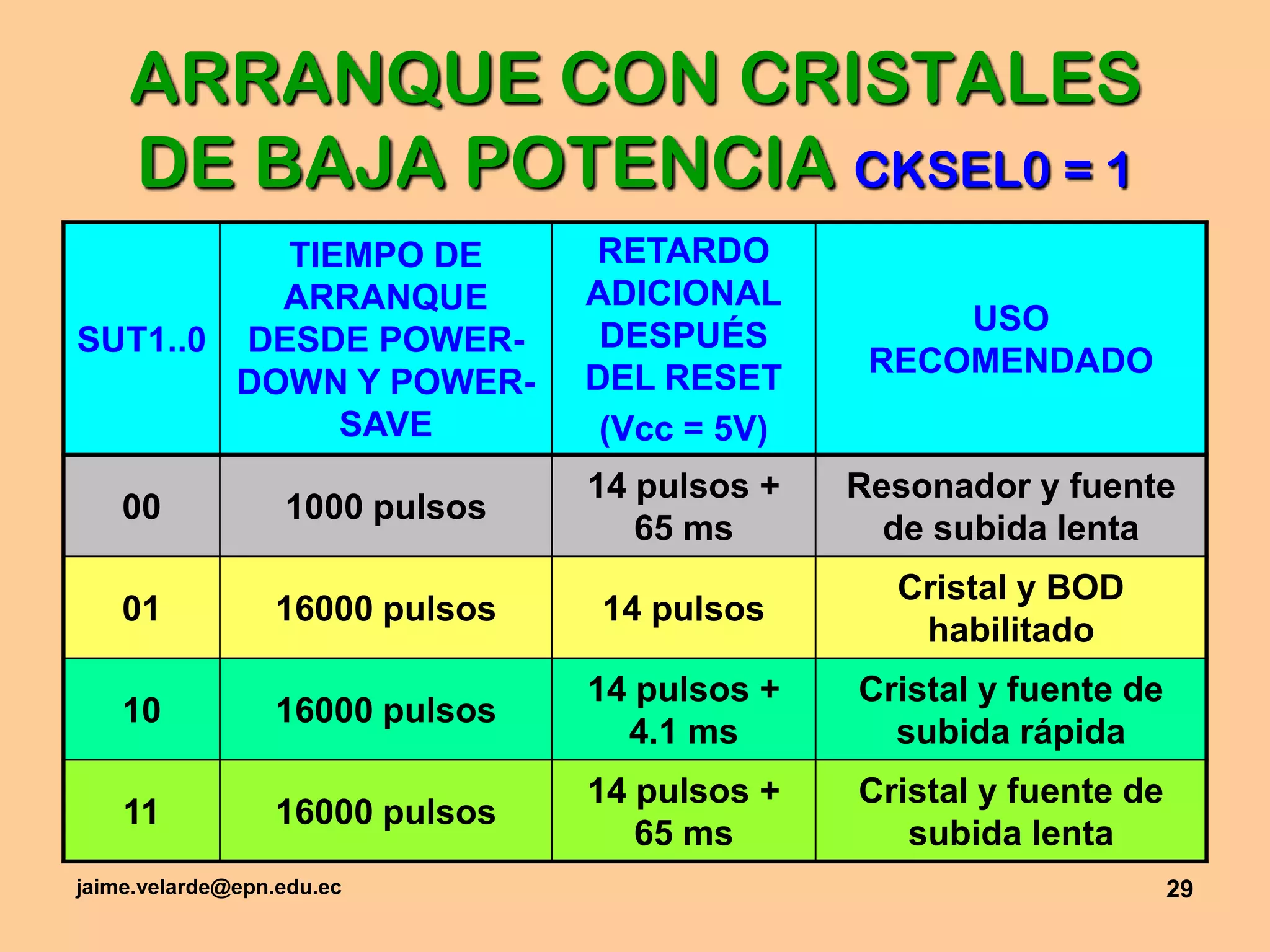 ARRANQUE CON CRISTALES DE BAJA POTENCIA CKSEL0 = 1

| SUT1..0 | TIEMPO DE ARRANQUE DESDE POWER-DOWN Y POWER-SAVE | RETARDO ADICIONAL DESPUÉS DEL RESET (Vcc = 5V) | USO RECOMENDADO |
|---|---|---|---|
| 00 | 1000 pulsos | 14 pulsos + 65 ms | Resonador y fuente de subida lenta |
| 01 | 16000 pulsos | 14 pulsos | Cristal y BOD habilitado |
| 10 | 16000 pulsos | 14 pulsos + 4.1 ms | Cristal y fuente de subida rápida |
| 11 | 16000 pulsos | 14 pulsos + 65 ms | Cristal y fuente de subida lenta |

jaime.velarde@epn.edu.ec

29